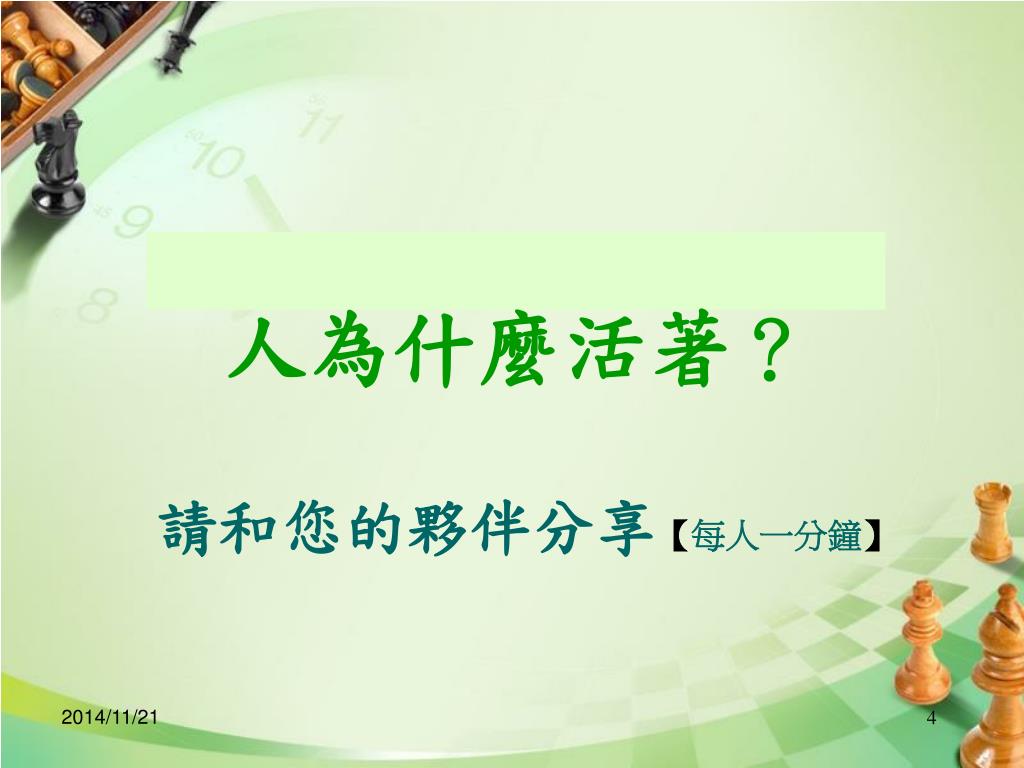 人為什麼活著？

請和您的夥伴分享【每人一分鐘】

2014/11/21

4